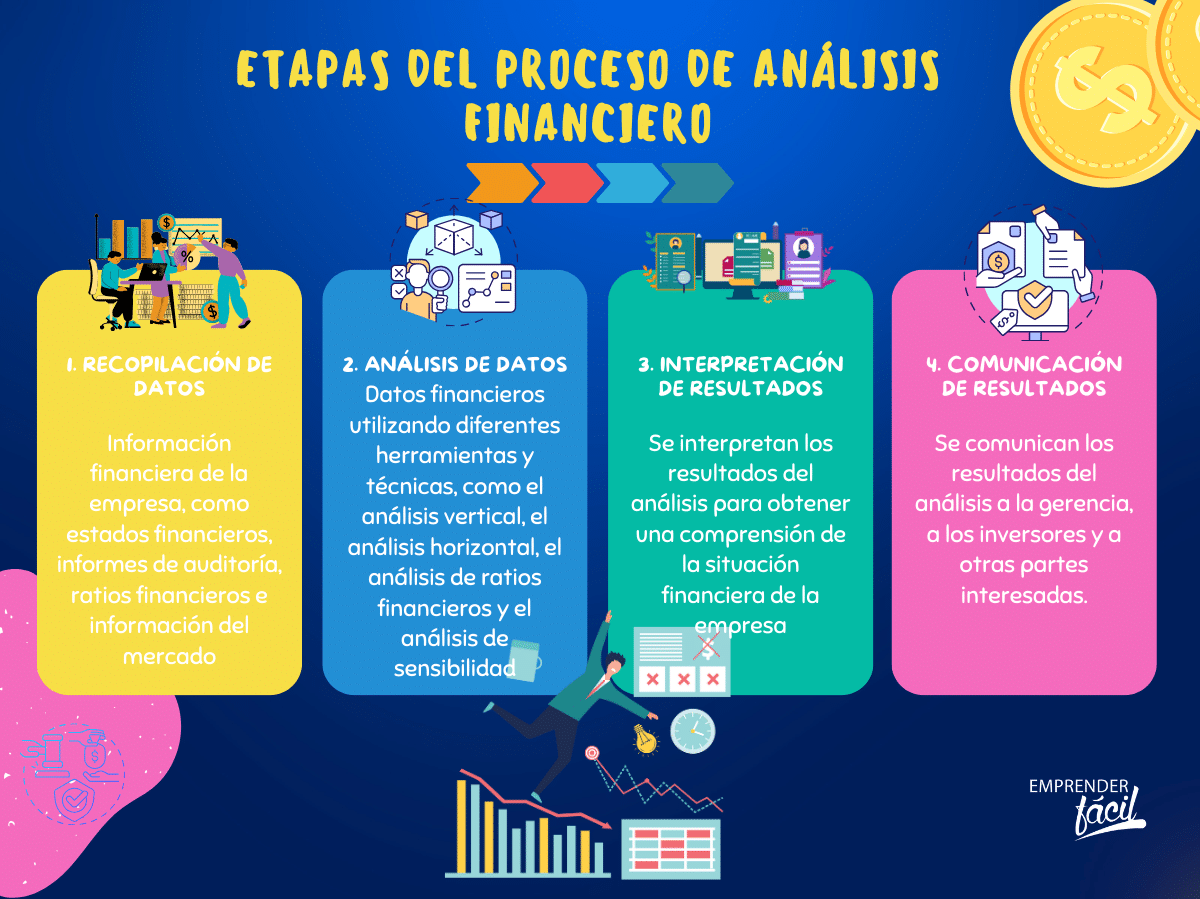 ETAPAS DEL PROCESO DE ANÁLISIS FINANCIERO

1. RECOPILACIÓN DE DATOS

Información financiera de la empresa, como estados financieros, informes de auditoría, ratios financieros e información del mercado

2. ANÁLISIS DE DATOS

Datos financieros utilizando diferentes herramientas y técnicas, como el análisis vertical, el análisis horizontal, el análisis de ratios financieros y el análisis de sensibilidad

3. INTERPRETACIÓN DE RESULTADOS

Se interpretan los resultados del análisis para obtener una comprensión de la situación financiera de la empresa

4. COMUNICACIÓN DE RESULTADOS

Se comunican los resultados del análisis a la gerencia, a los inversores y a otras partes interesadas.

EMPRENDER fácil